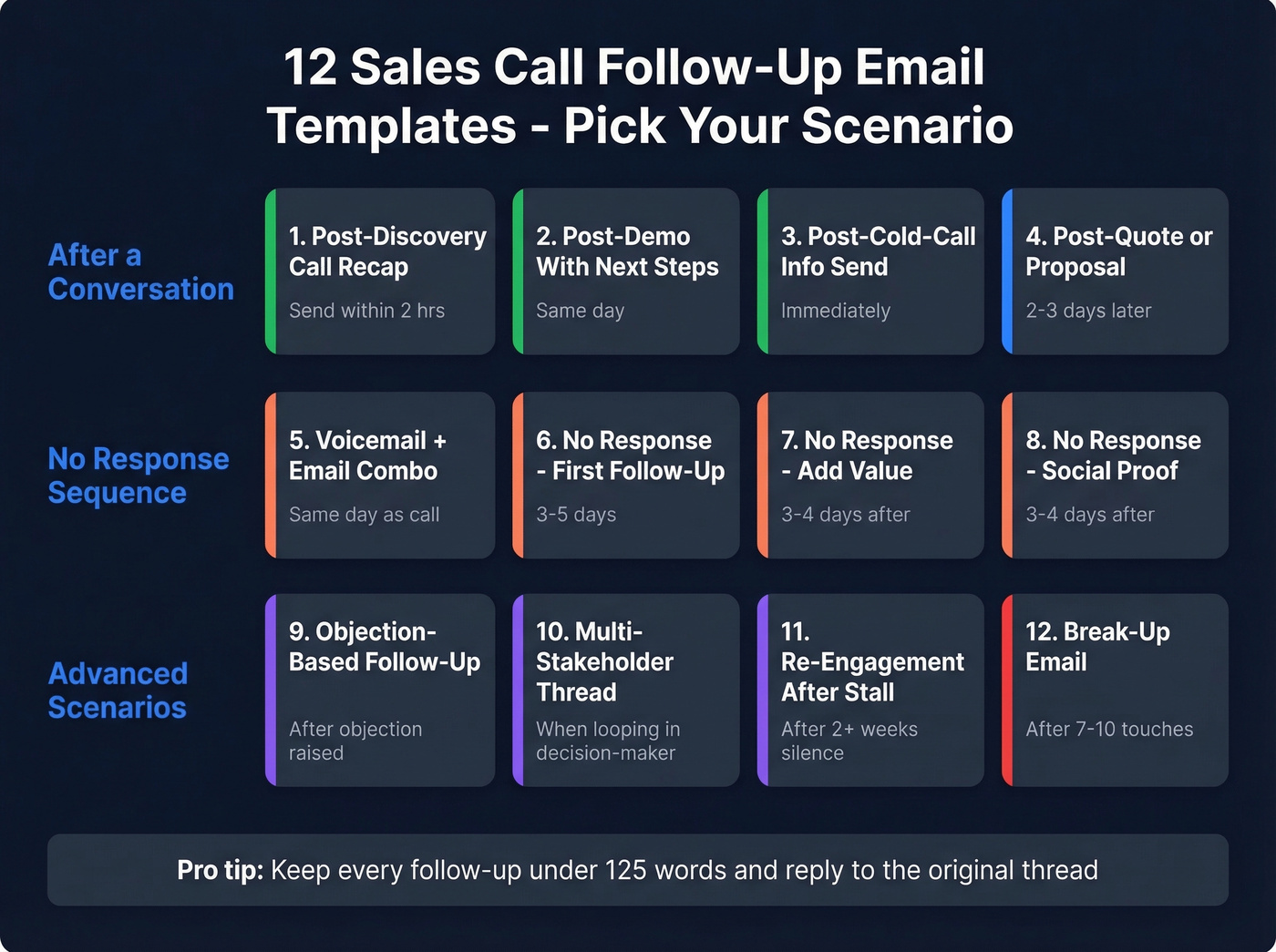 12 Sales Call Follow-Up Email Templates - Pick Your Scenario

After a Conversation

1. Post-Discovery Call Recap
Send within 2 hrs

2. Post-Demo With Next Steps
Same day

3. Post-Cold-Call Info Send
Immediately

4. Post-Quote or Proposal
2-3 days later

No Response Sequence

5. Voicemail + Email Combo
Same day as call

6. No Response - First Follow-Up
3-5 days

7. No Response - Add Value
3-4 days after

8. No Response - Social Proof
3-4 days after

Advanced Scenarios

9. Objection-Based Follow-Up
After objection raised

10. Multi-Stakeholder Thread
When looping in decision-maker

11. Re-Engagement After Stall
After 2+ weeks silence

12. Break-Up Email
After 7-10 touches

Pro tip: Keep every follow-up under 125 words and reply to the original thread